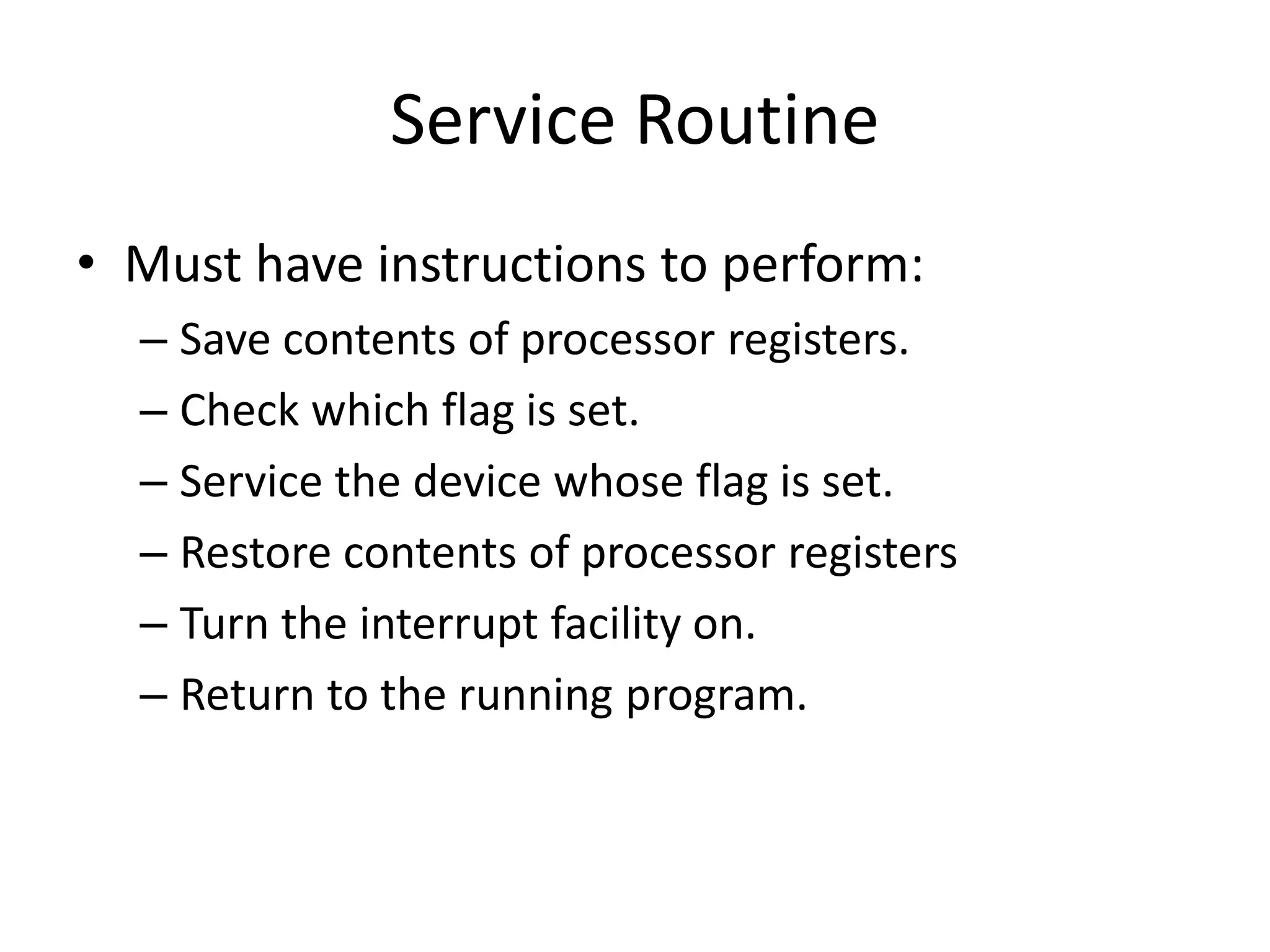 Service Routine

• Must have instructions to perform:
– Save contents of processor registers.
– Check which flag is set.
– Service the device whose flag is set.
– Restore contents of processor registers
– Turn the interrupt facility on.
– Return to the running program.